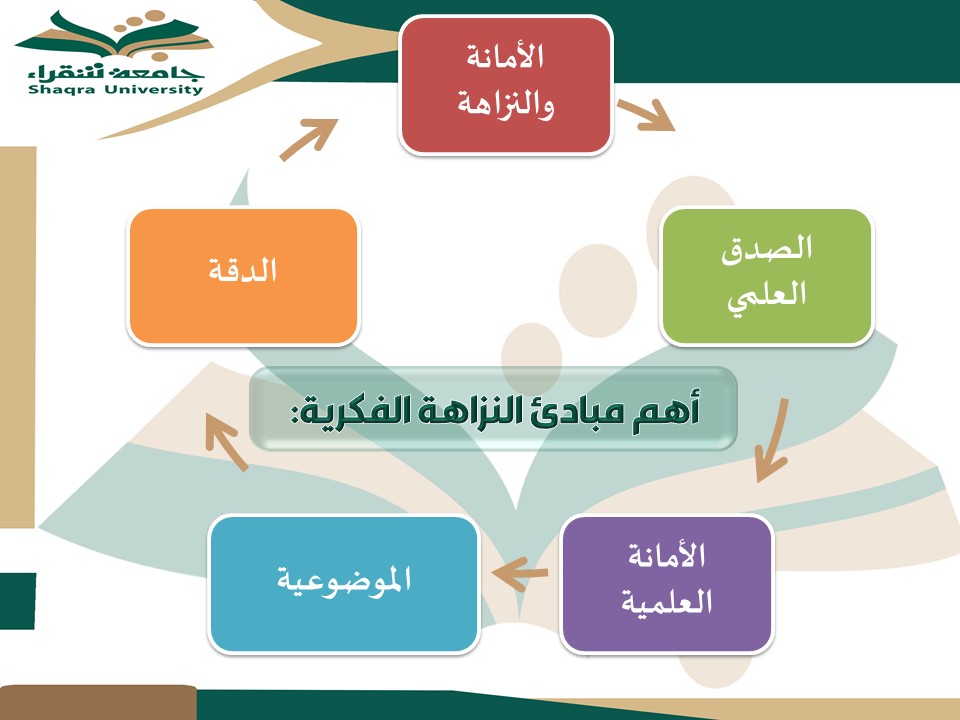 جامعة شقراء
Shaqra University

أهم مبادئ النزاهة الفكرية:

الأمانة والنزاهة

الصدق العلمي

الأمانة العلمية

الموضوعية

الدقة